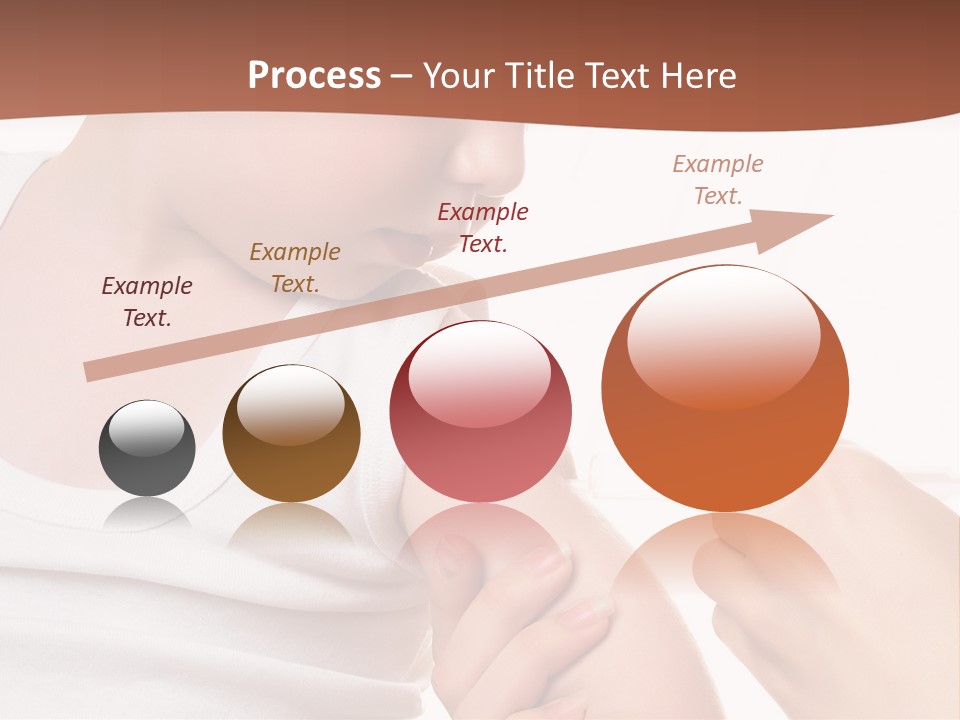 Process – Your Title Text Here

Example Text.

Example Text.

Example Text.

Example Text.